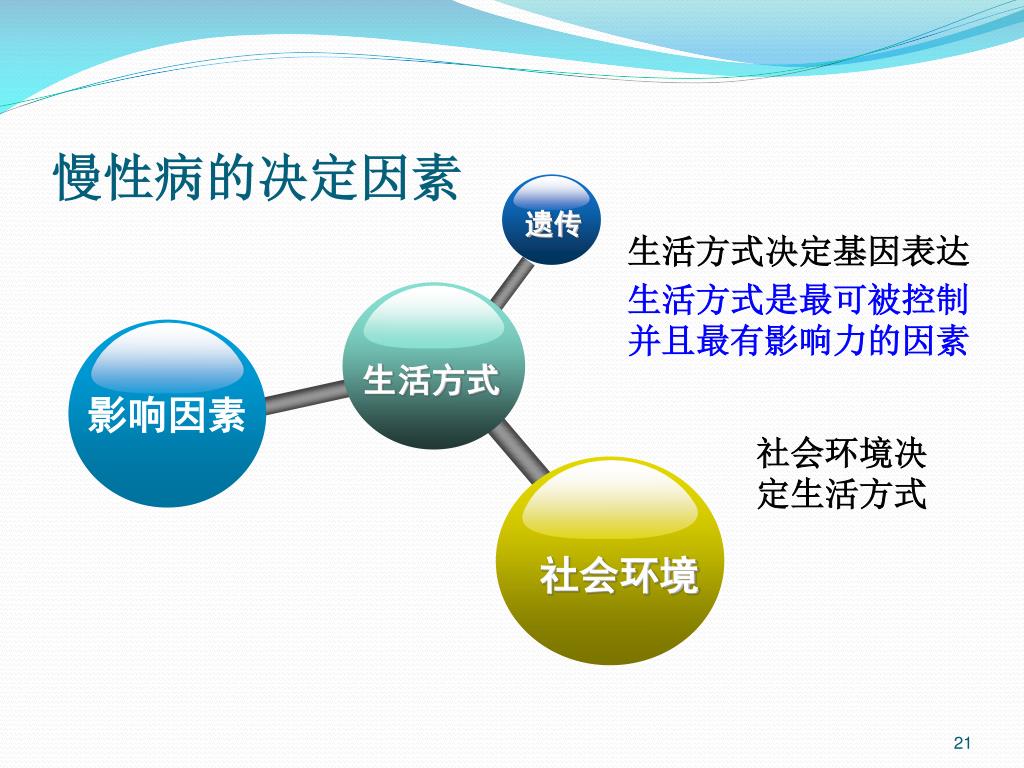 慢性病的决定因素

遗传

生活方式决定基因表达

生活方式是最可被控制并且最有影响力的因素

生活方式

影响因素

社会环境决定生活方式

社会环境

21